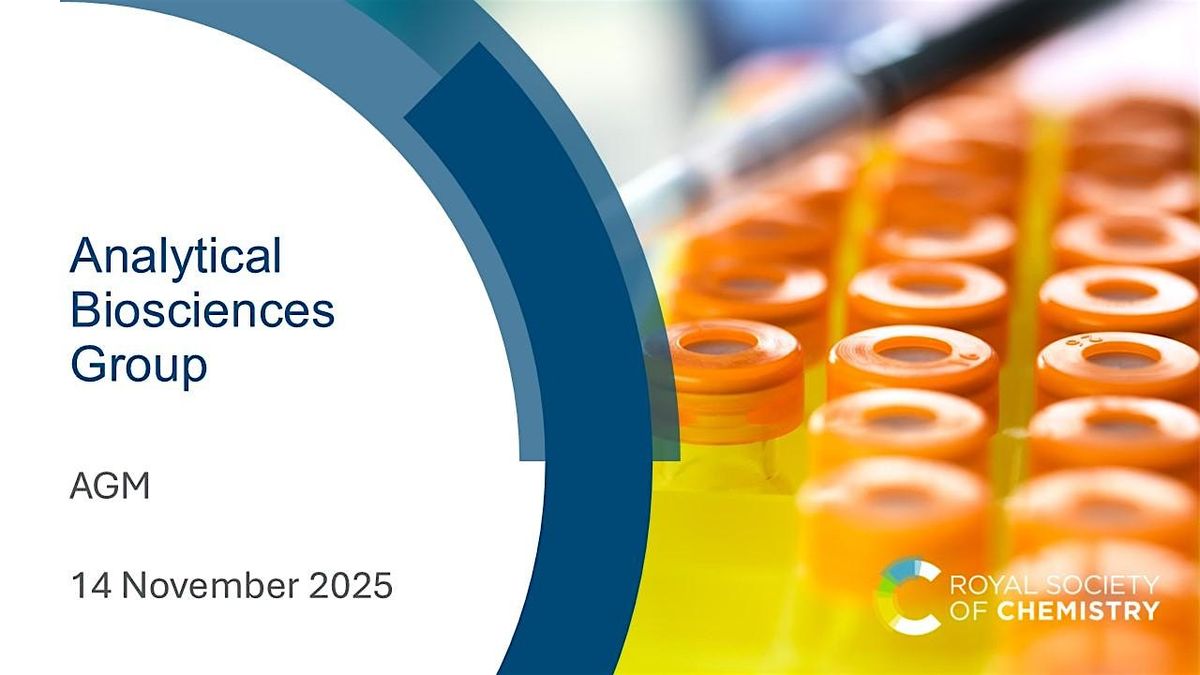 Analytical Biosciences Group

AGM

14 November 2025

ROYAL SOCIETY OF CHEMISTRY